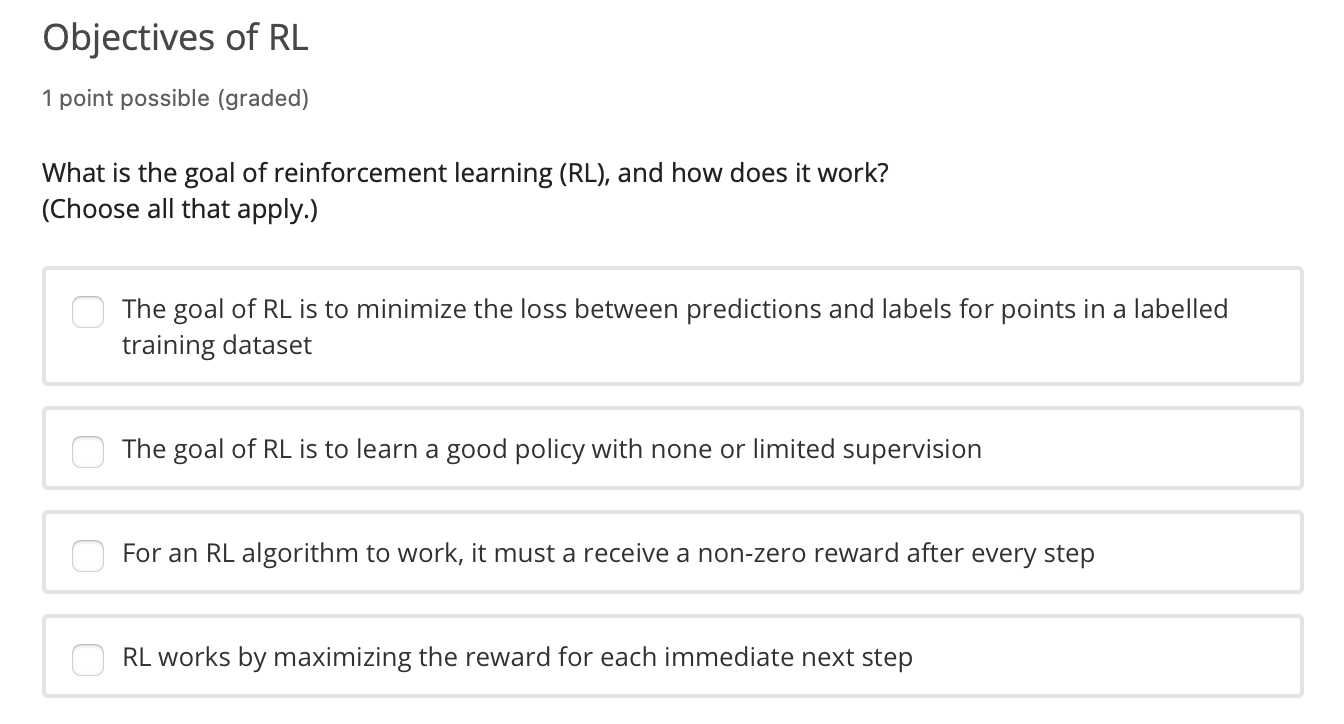 Objectives of RL

1 point possible (graded)

What is the goal of reinforcement learning (RL), and how does it work?
(Choose all that apply.)

The goal of RL is to minimize the loss between predictions and labels for points in a labelled training dataset

The goal of RL is to learn a good policy with none or limited supervision

For an RL algorithm to work, it must a receive a non-zero reward after every step

RL works by maximizing the reward for each immediate next step